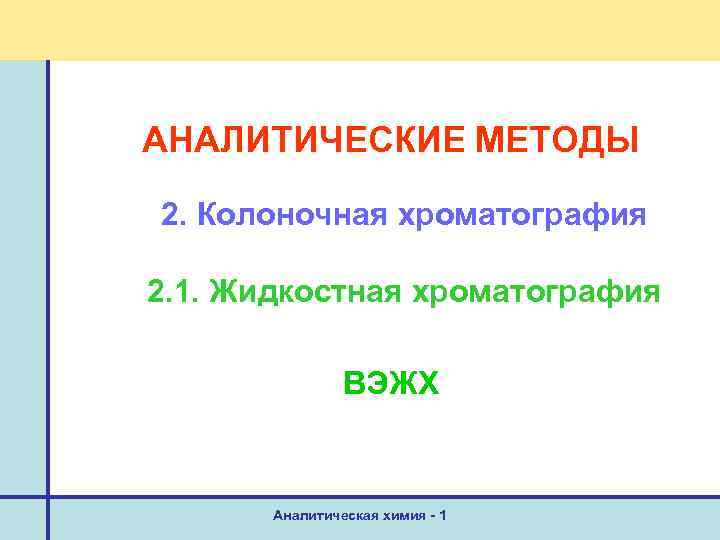 АНАЛИТИЧЕСКИЕ МЕТОДЫ

2. Колоночная хроматография

2.1. Жидкостная хроматография

ВЭЖХ

Аналитическая химия - 1